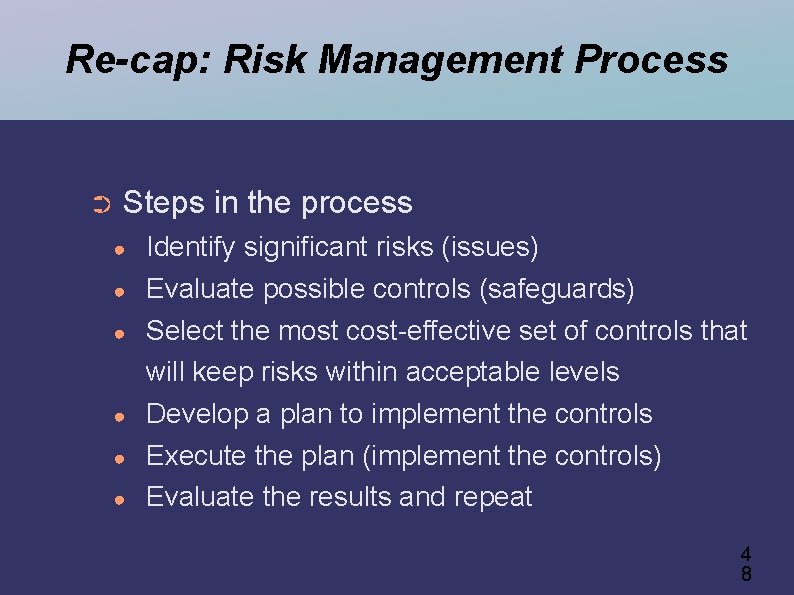 Re-cap: Risk Management Process

➲ Steps in the process
● Identify significant risks (issues)
● Evaluate possible controls (safeguards)
● Select the most cost-effective set of controls that will keep risks within acceptable levels
● Develop a plan to implement the controls
● Execute the plan (implement the controls)
● Evaluate the results and repeat

48